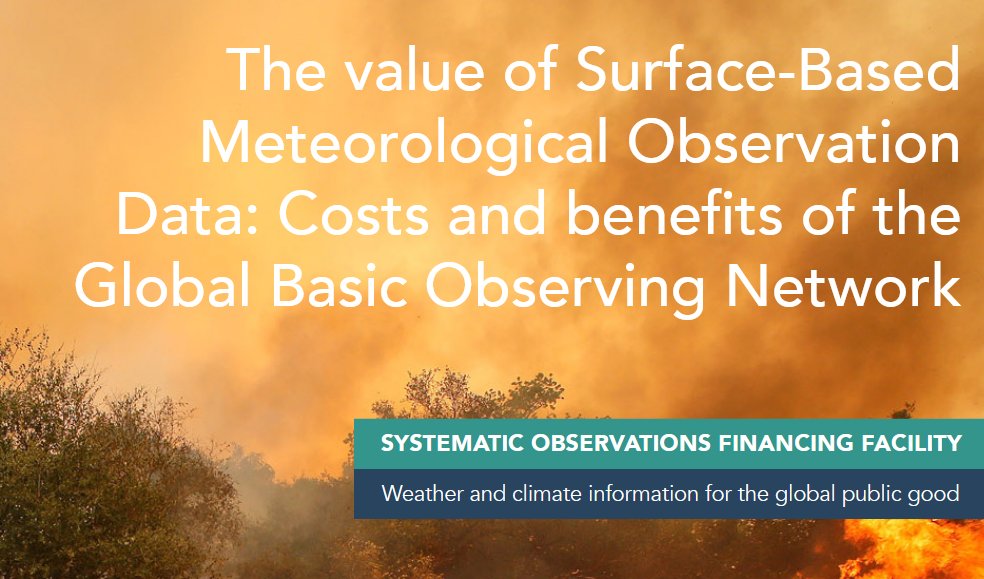 The value of Surface-Based Meteorological Observation Data: Costs and benefits of the Global Basic Observing Network

SYSTEMATIC OBSERVATIONS FINANCING FACILITY

Weather and climate information for the global public good